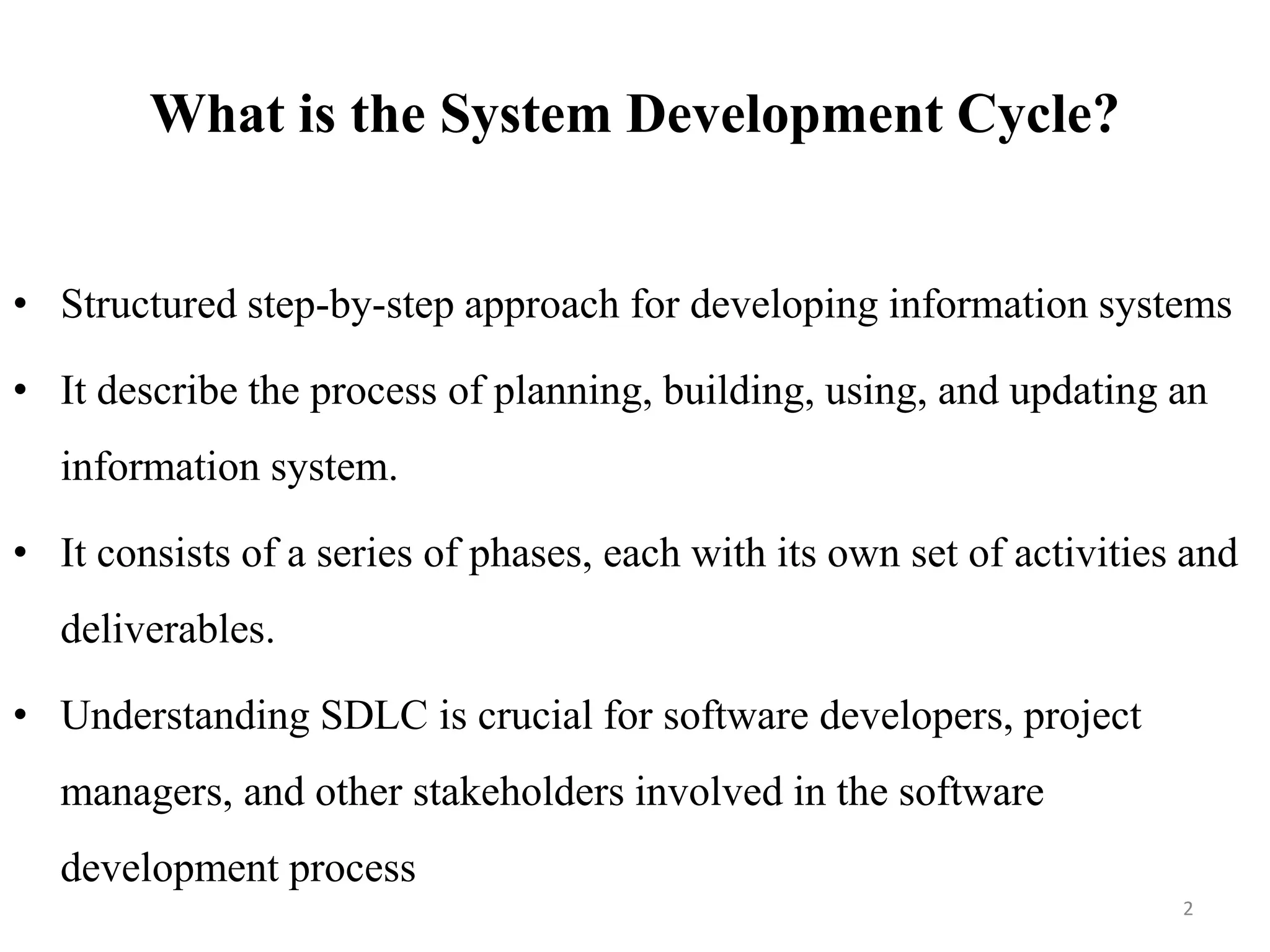 What is the System Development Cycle?

• Structured step-by-step approach for developing information systems
• It describe the process of planning, building, using, and updating an information system.
• It consists of a series of phases, each with its own set of activities and deliverables.
• Understanding SDLC is crucial for software developers, project managers, and other stakeholders involved in the software development process

2